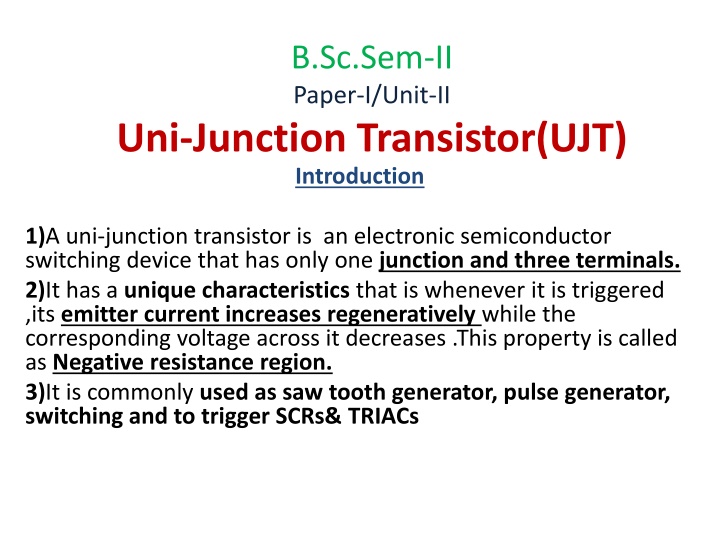 B.Sc.Sem-II
Paper-I/Unit-II
Uni-Junction Transistor(UJT)
Introduction

1)A uni-junction transistor is an electronic semiconductor switching device that has only one junction and three terminals.

2)It has a unique characteristics that is whenever it is triggered ,its emitter current increases regeneratively while the corresponding voltage across it decreases .This property is called as Negative resistance region.

3)It is commonly used as saw tooth generator, pulse generator, switching and to trigger SCRs& TRIACs